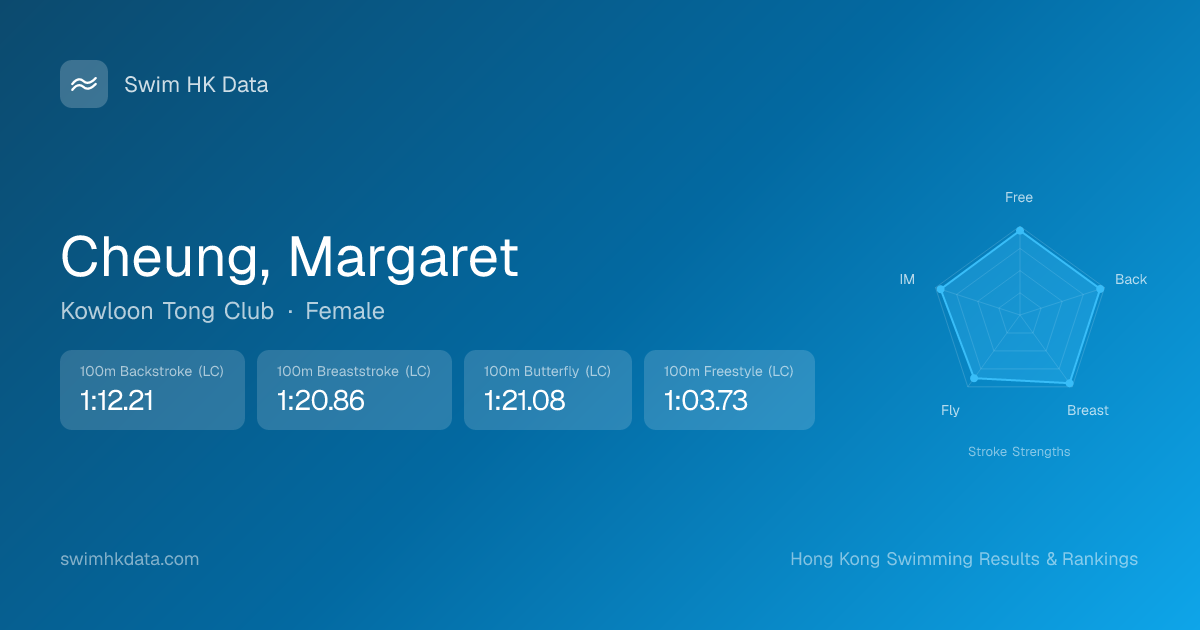 Swim HK Data

Cheung, Margaret

Kowloon Tong Club · Female

100m Backstroke (LC)
1:12.21

100m Breaststroke (LC)
1:20.86

100m Butterfly (LC)
1:21.08

100m Freestyle (LC)
1:03.73

Free
Back
Breast
Fly
IM

Stroke Strengths

swimhkdata.com

Hong Kong Swimming Results & Rankings